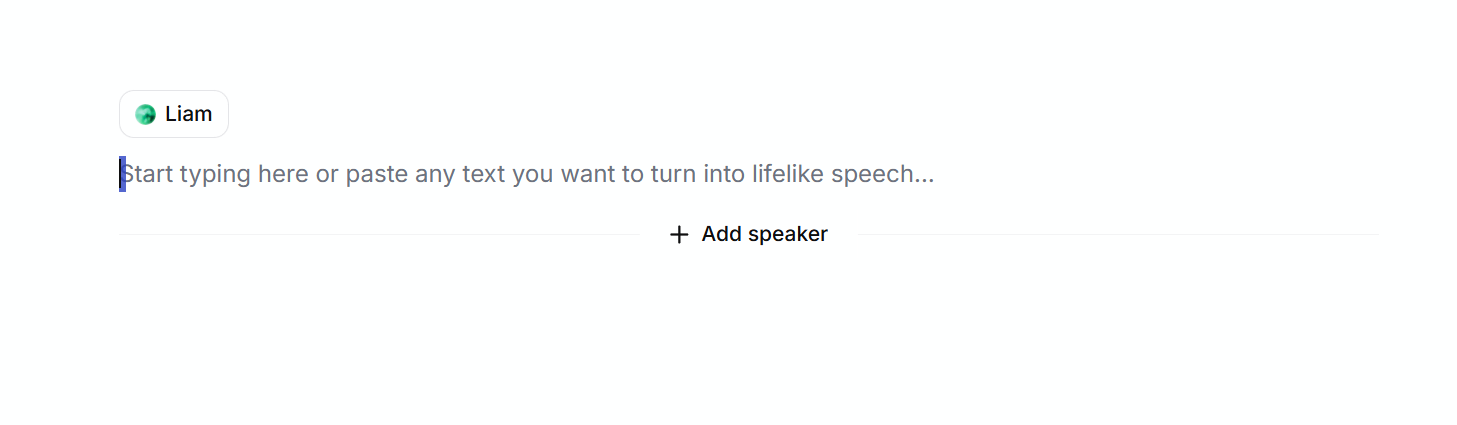 Liam

Start typing here or paste any text you want to turn into lifelike speech...

+ Add speaker